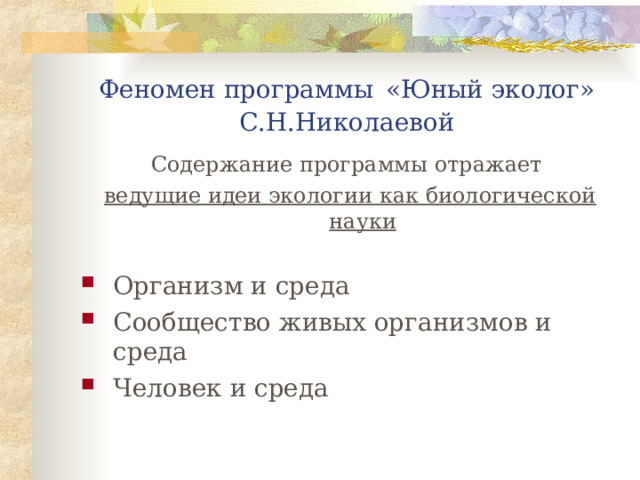 Феномен программы «Юный эколог» С.Н.Николаевой

Содержание программы отражает

ведущие идеи экологии как биологической науки

- Организм и среда
- Сообщество живых организмов и среда
- Человек и среда